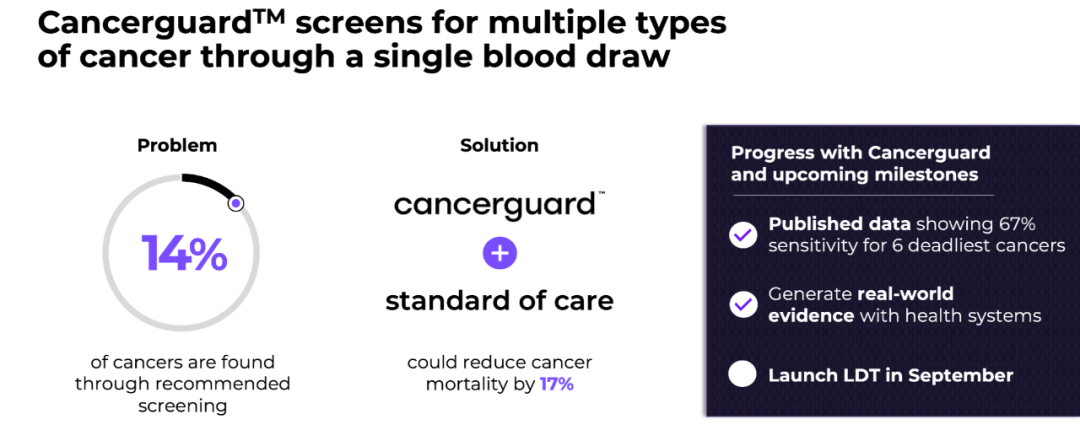 Cancerguard™ screens for multiple types of cancer through a single blood draw

Problem

14%

of cancers are found through recommended screening

Solution

cancerguard™

+

standard of care

could reduce cancer mortality by 17%

Progress with Cancerguard and upcoming milestones

Published data showing 67% sensitivity for 6 deadliest cancers

Generate real-world evidence with health systems

Launch LDT in September